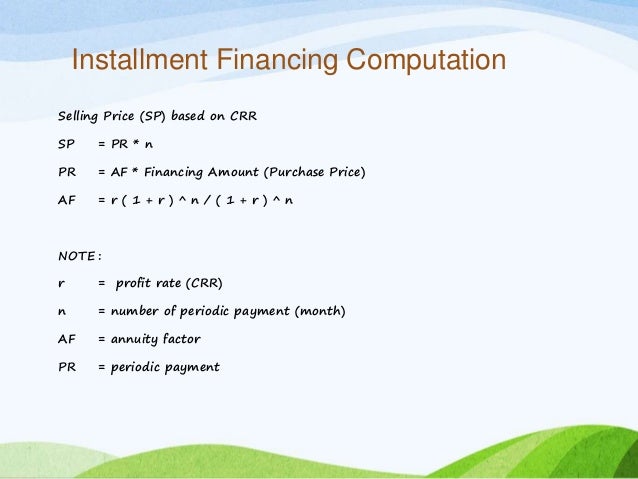 Installment Financing Computation

Selling Price (SP) based on CRR

SP = PR * n

PR = AF * Financing Amount (Purchase Price)

AF = r ( 1 + r ) ^ n / ( 1 + r ) ^ n

NOTE :

r = profit rate (CRR)

n = number of periodic payment (month)

AF = annuity factor

PR = periodic payment